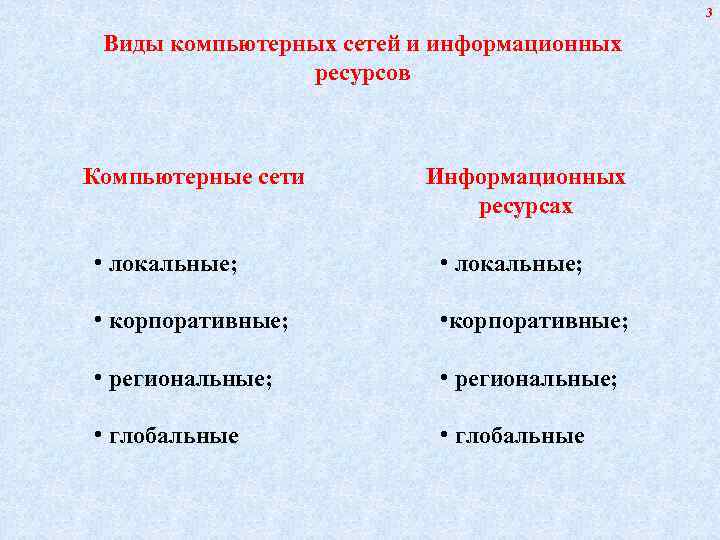 3

Виды компьютерных сетей и информационных ресурсов

Компьютерные сети

• локальные;

• корпоративные;

• региональные;

• глобальные

Информационных ресурсах

• локальные;

•корпоративные;

• региональные;

• глобальные